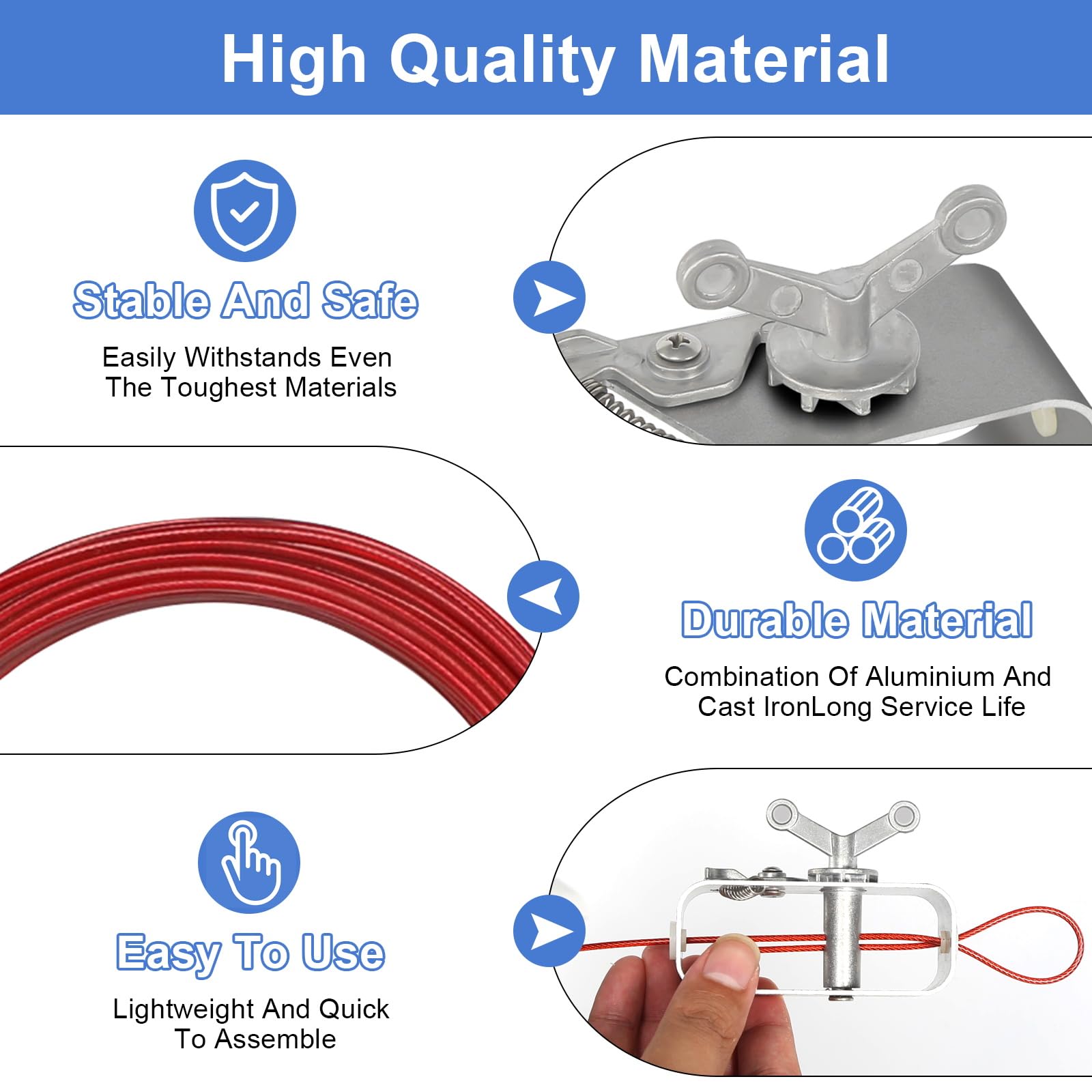 High Quality Material

Stable And Safe

Easily Withstands Even The Toughest Materials

Durable Material

Combination Of Aluminium And Cast IronLong Service Life

Easy To Use

Lightweight And Quick To Assemble